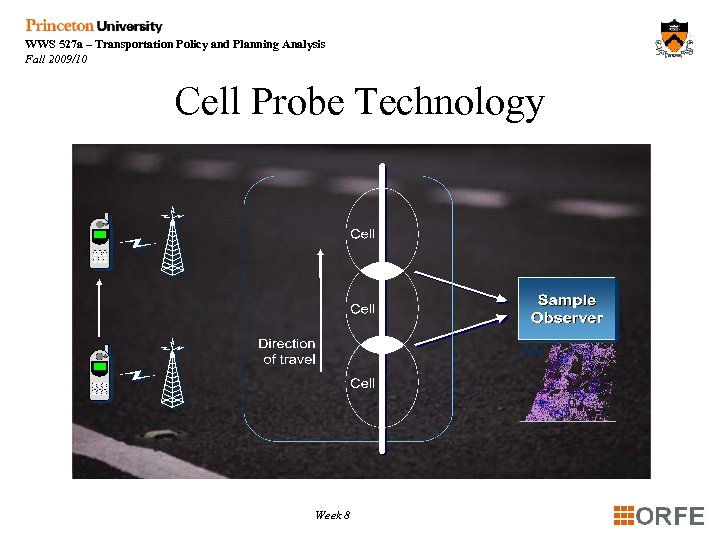 Princeton University
WWS 527a – Transportation Policy and Planning Analysis
Fall 2009/10

Cell Probe Technology

Cell
Cell
Cell
Direction of travel
Sample Observer

Week 8

ORFE